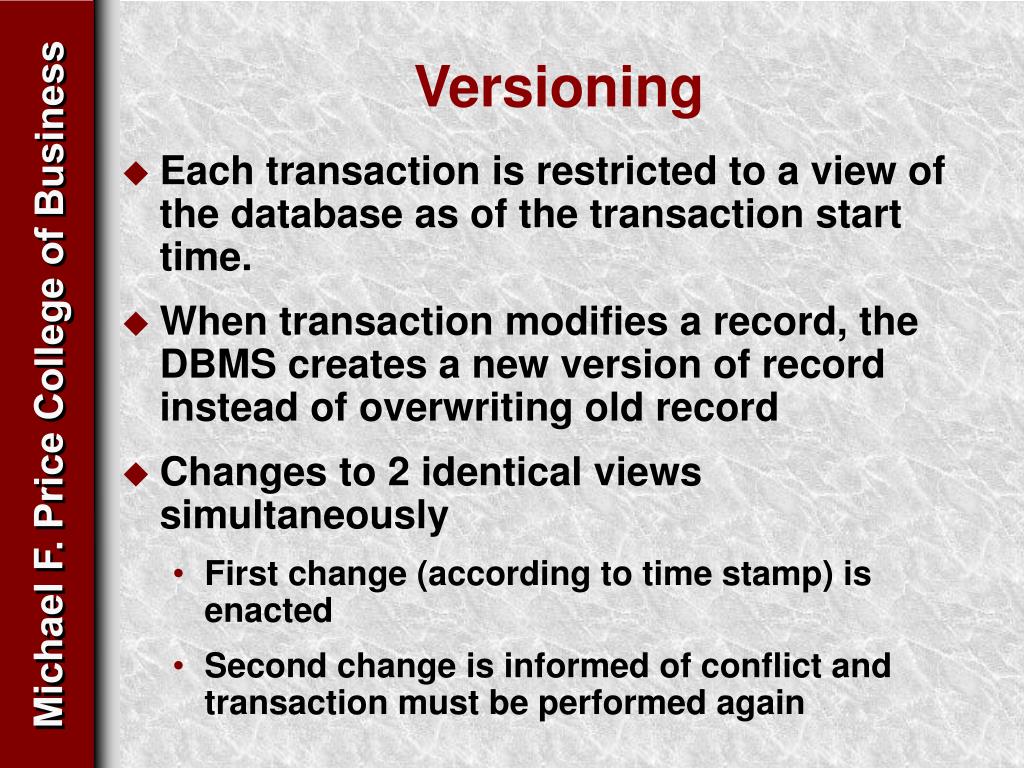 Michael F. Price College of Business

Versioning

◆ Each transaction is restricted to a view of the database as of the transaction start time.

◆ When transaction modifies a record, the DBMS creates a new version of record instead of overwriting old record

◆ Changes to 2 identical views simultaneously

• First change (according to time stamp) is enacted

• Second change is informed of conflict and transaction must be performed again